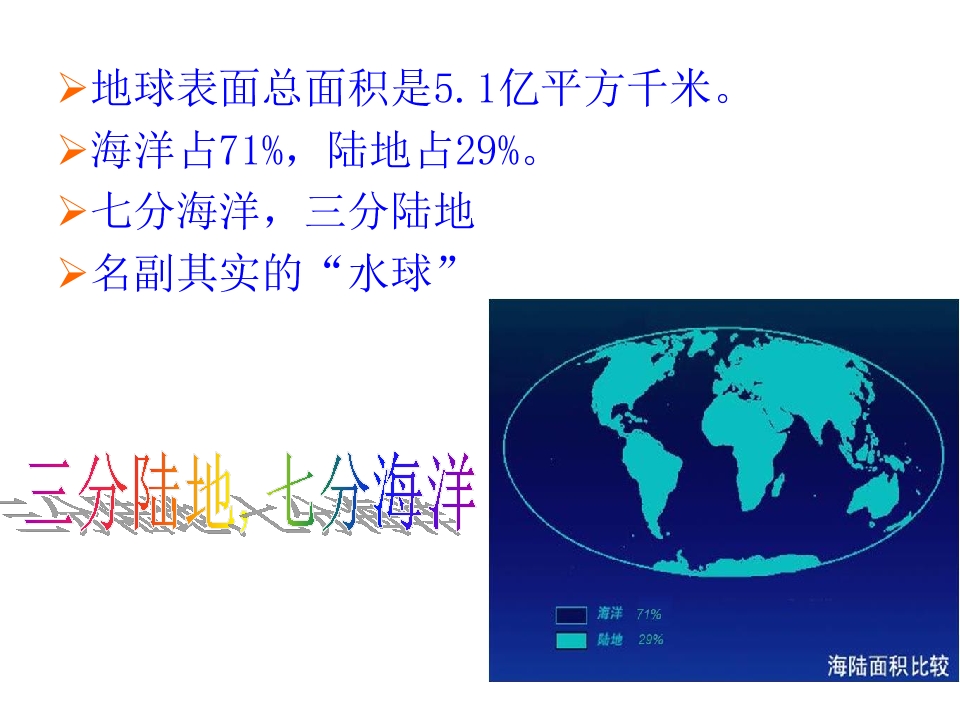 ➢地球表面总面积是5.1亿平方千米。
➢海洋占71%，陆地占29%。
➢七分海洋，三分陆地
➢名副其实的“水球”

三分陆地，七分海洋

海洋 71%
陆地 29%

海陆面积比较